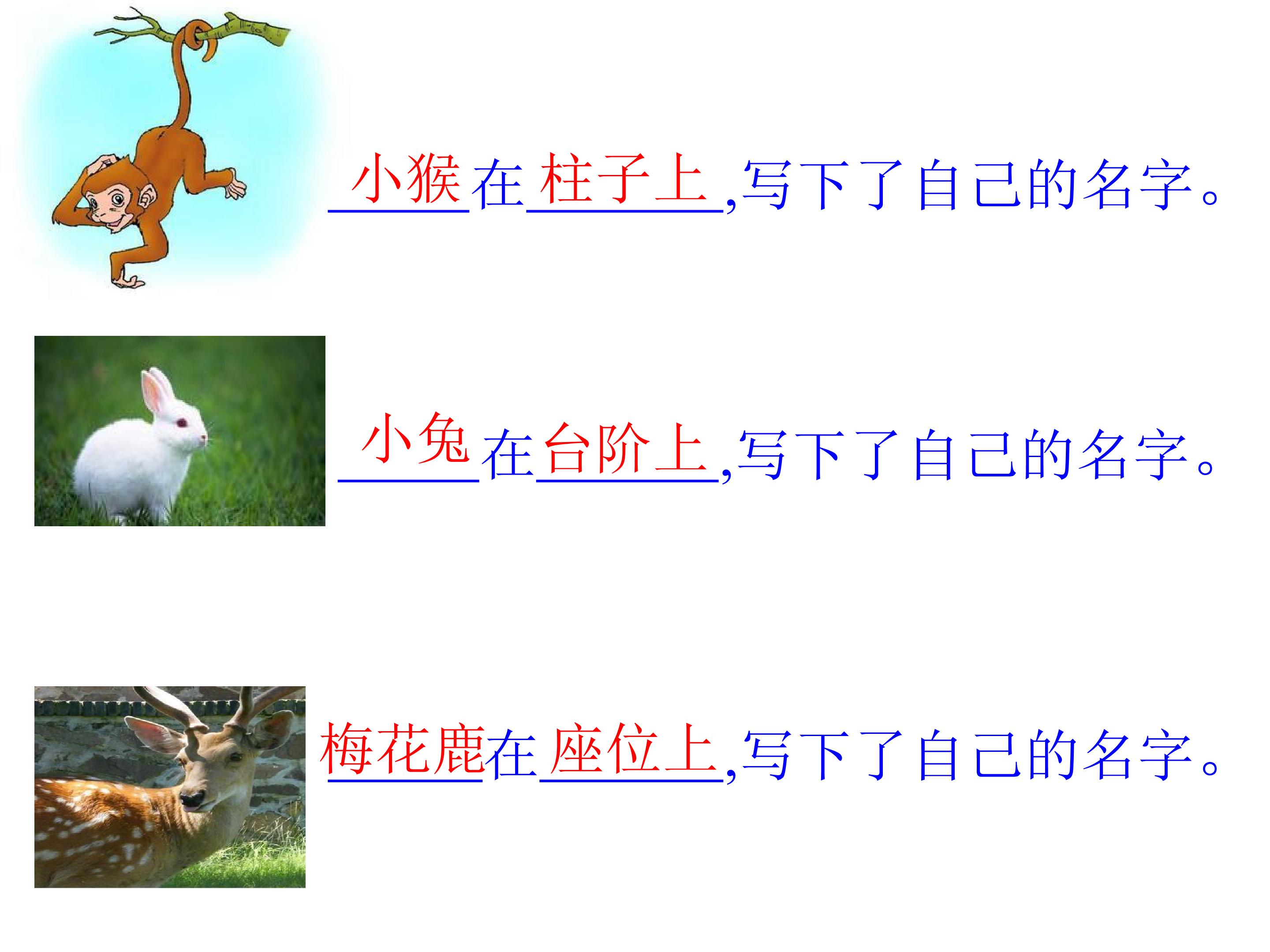 小猴在柱子上,写下了自己的名字。

小兔在台阶上,写下了自己的名字。

梅花鹿在座位上,写下了自己的名字。